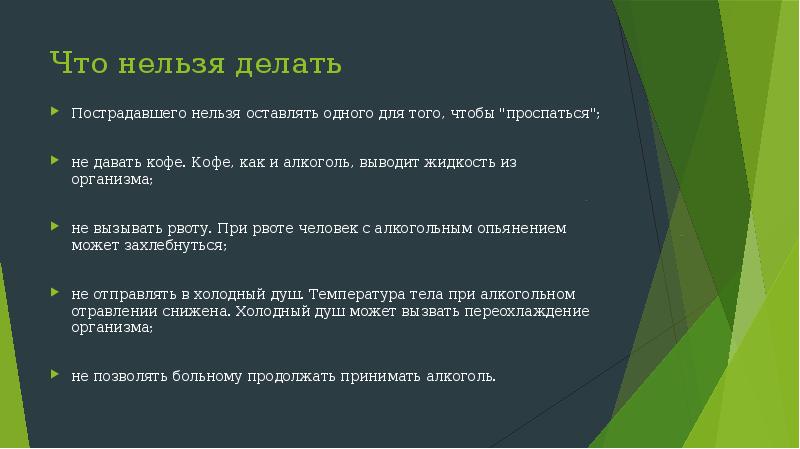 Что нельзя делать

Пострадавшего нельзя оставлять одного для того, чтобы "проспаться";

не давать кофе. Кофе, как и алкоголь, выводит жидкость из организма;

не вызывать рвоту. При рвоте человек с алкогольным опьянением может захлебнуться;

не отправлять в холодный душ. Температура тела при алкогольном отравлении снижена. Холодный душ может вызвать переохлаждение организма;

не позволять больному продолжать принимать алкоголь.